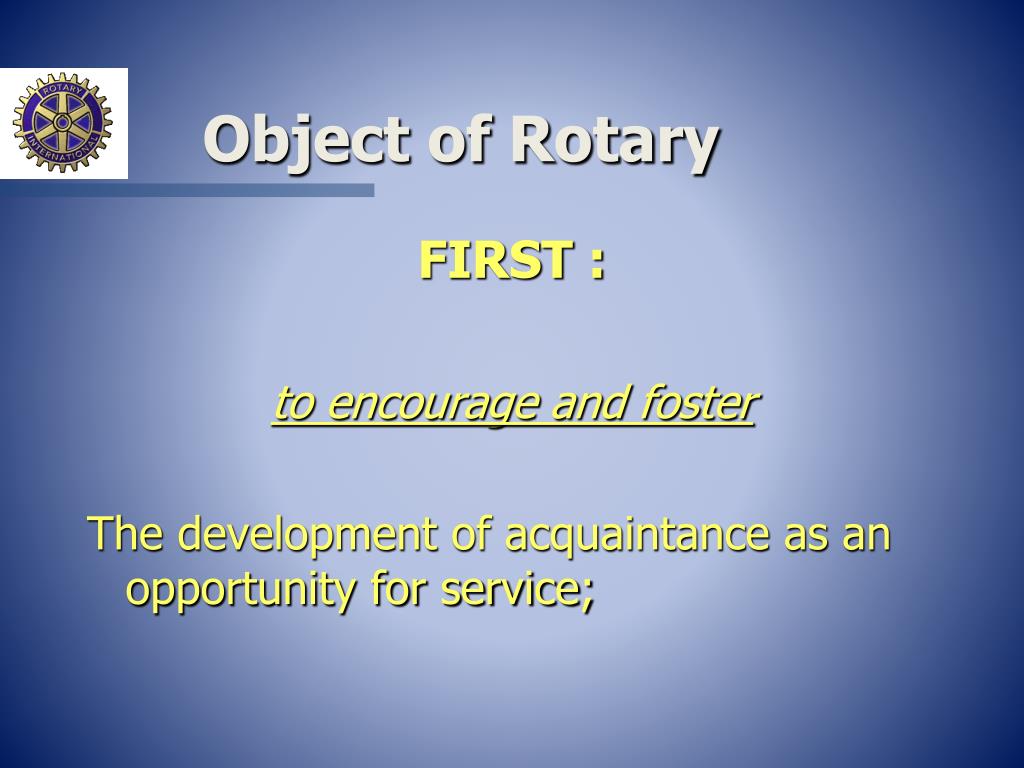 ROTARY INTERNATIONAL

Object of Rotary

FIRST :

to encourage and foster

The development of acquaintance as an opportunity for service;